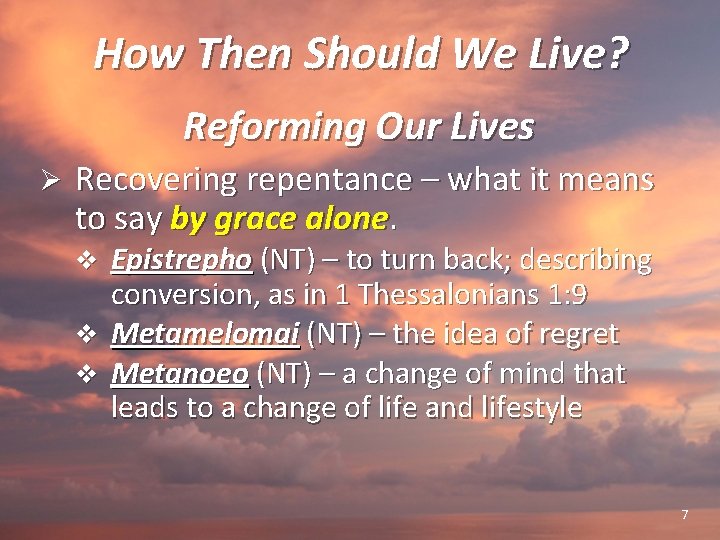 How Then Should We Live?

Reforming Our Lives

➢ Recovering repentance – what it means to say by grace alone.

❖ Epistrepho (NT) – to turn back; describing conversion, as in 1 Thessalonians 1:9

❖ Metamelomai (NT) – the idea of regret

❖ Metanoeo (NT) – a change of mind that leads to a change of life and lifestyle

7